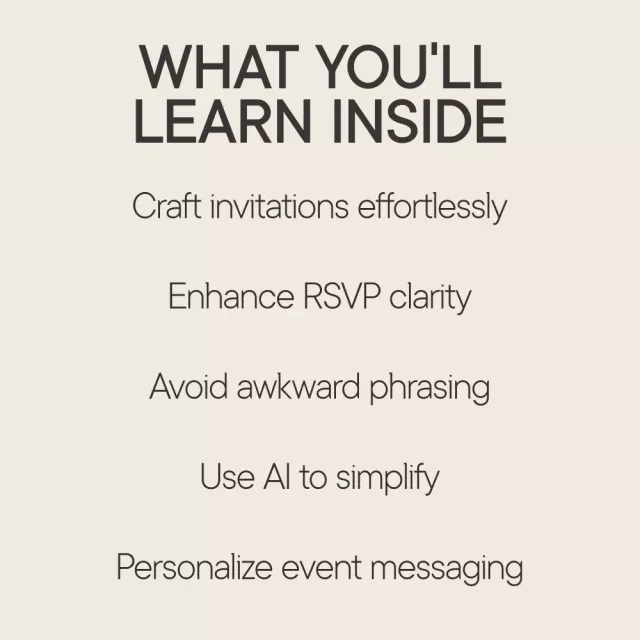 WHAT YOU'LL LEARN INSIDE

Craft invitations effortlessly

Enhance RSVP clarity

Avoid awkward phrasing

Use AI to simplify

Personalize event messaging